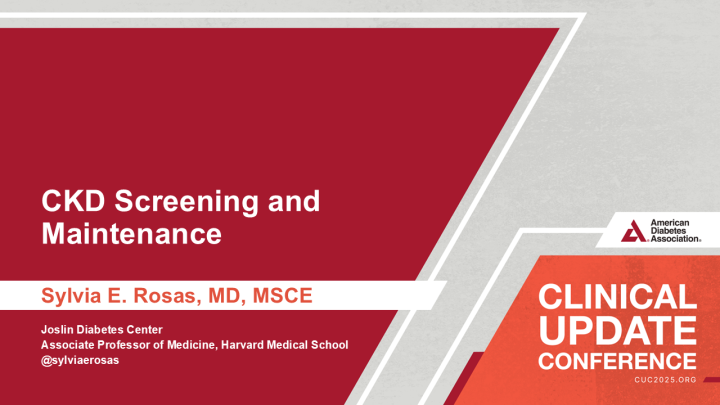 CKD Screening and Maintenance

Sylvia E. Rosas, MD, MSCE

Joslin Diabetes Center
Associate Professor of Medicine, Harvard Medical School
@sylviaerosas

American Diabetes Association.

CLINICAL UPDATE CONFERENCE

CUC2025.ORG